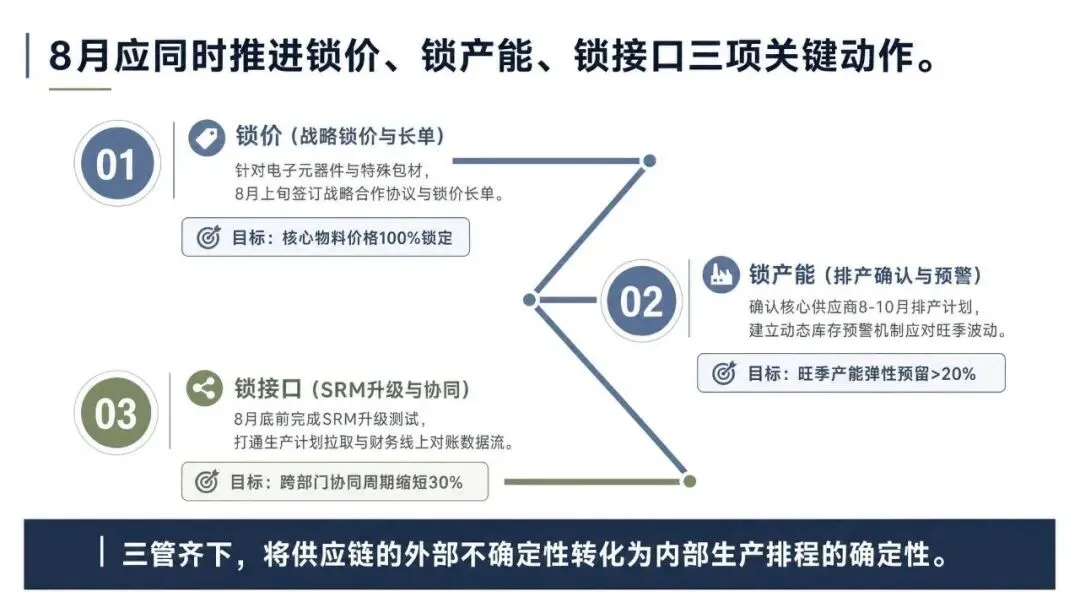 8月应同时推进锁价、锁产能、锁接口三项关键动作。

01

锁价（战略锁价与长单）

针对电子元器件与特殊包材，
8月上旬签订战略合作协议与锁价长单。

目标：核心物料价格100%锁定

02

锁产能（排产确认与预警）

确认核心供应商8-10月排产计划，
建立动态库存预警机制应对旺季波动。

目标：旺季产能弹性预留>20%

03

锁接口（SRM升级与协同）

8月底前完成SRM升级测试，
打通生产计划拉取与财务线上对账数据流。

目标：跨部门协同周期缩短30%

三管齐下，将供应链的外部不确定性转化为内部生产排程的确定性。